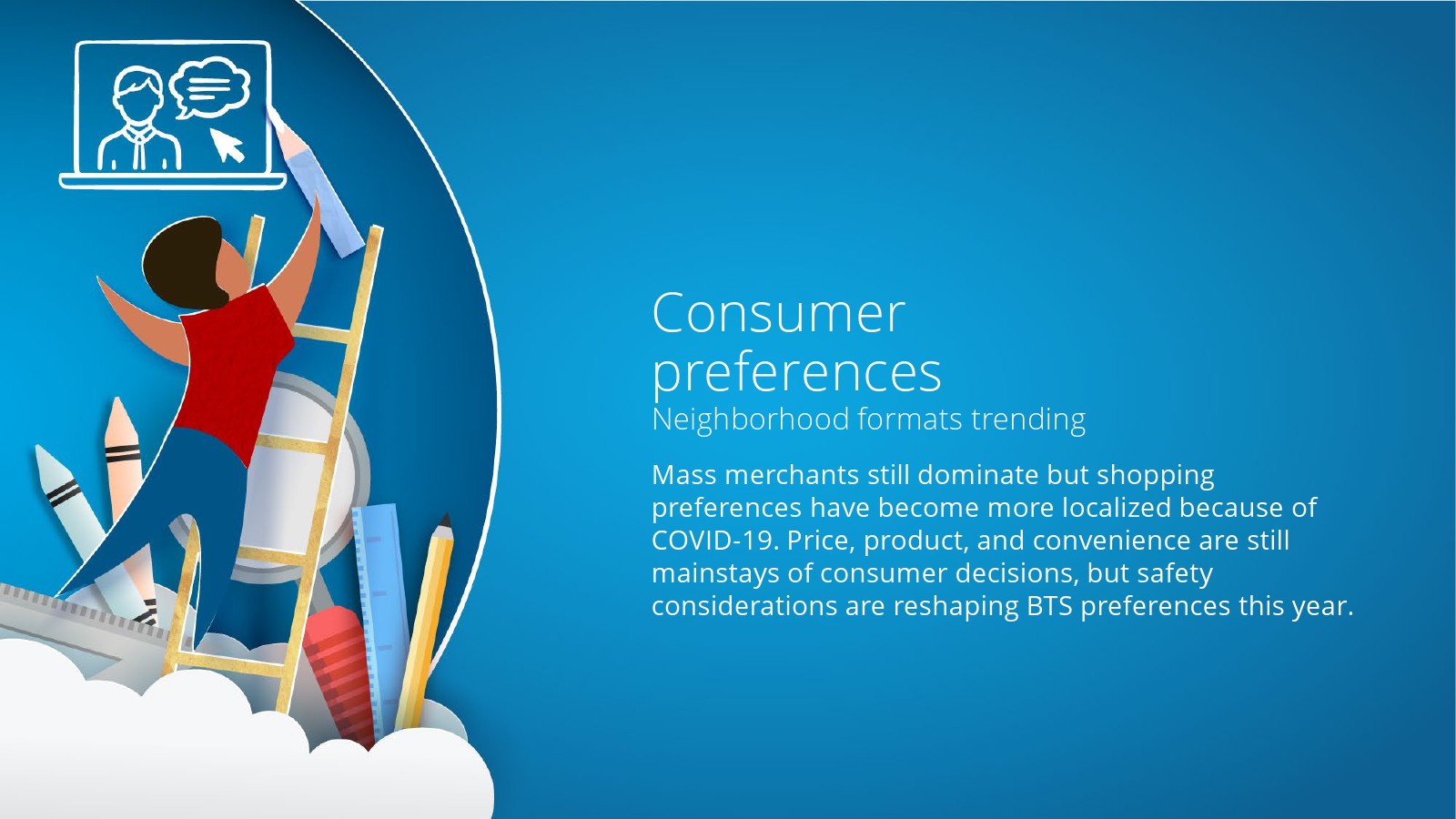 Consumer preferences

Neighborhood formats trending

Mass merchants still dominate but shopping preferences have become more localized because of COVID-19. Price, product, and convenience are still mainstays of consumer decisions, but safety considerations are reshaping BTS preferences this year.